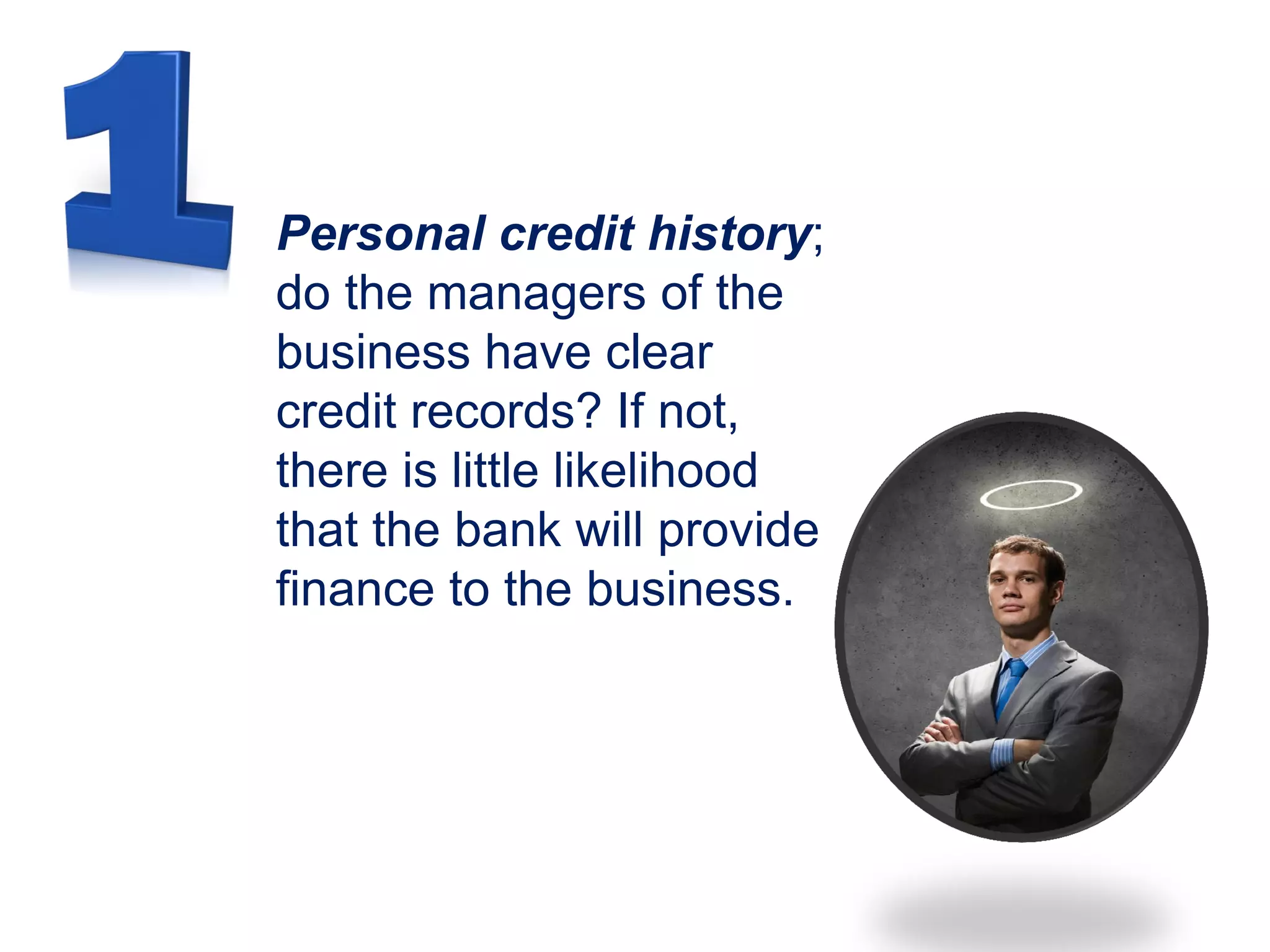 1

Personal credit history; do the managers of the business have clear credit records? If not, there is little likelihood that the bank will provide finance to the business.